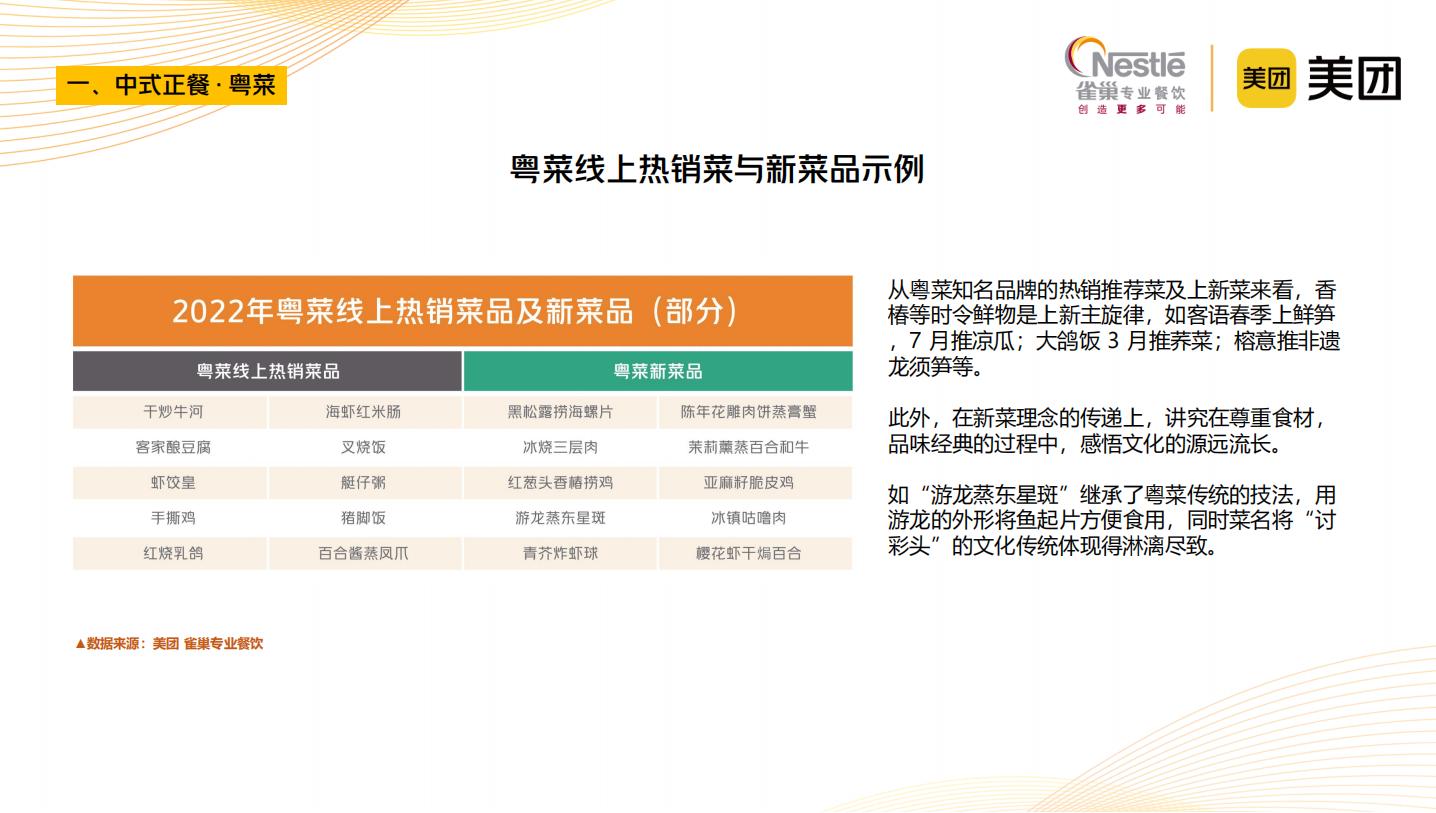 一、中式正餐 · 粤菜

Nestlé 雀巢专业餐饮 创造更多可能

美团 美团

粤菜线上热销菜与新菜品示例

2022年粤菜线上热销菜品及新菜品（部分）

| 粤菜线上热销菜品 | | 粤菜新菜品 | |
|---|---|---|---|
| 干炒牛河 | 海虾红米肠 | 黑松露捞海螺片 | 陈年花雕肉饼蒸膏蟹 |
| 客家酿豆腐 | 叉烧饭 | 冰烧三层肉 | 茉莉薰蒸百合和牛 |
| 虾饺皇 | 艇仔粥 | 红葱头香椿捞鸡 | 亚麻籽脆皮鸡 |
| 手撕鸡 | 猪脚饭 | 游龙蒸东星斑 | 冰镇咕噜肉 |
| 红烧乳鸽 | 百合酱蒸凤爪 | 青芥炸虾球 | 樱花虾干焗百合 |

从粤菜知名品牌的热销推荐菜及上新菜来看，香椿等时令鲜物是上新主旋律，如客语春季上鲜笋，7 月推凉瓜；大鸽饭 3 月推荠菜；榕意推非遗龙须笋等。

此外，在新菜理念的传递上，讲究在尊重食材，品味经典的过程中，感悟文化的源远流长。

如“游龙蒸东星斑”继承了粤菜传统的技法，用游龙的外形将鱼起片方便食用，同时菜名将“讨彩头”的文化传统体现得淋漓尽致。

▲数据来源：美团 雀巢专业餐饮